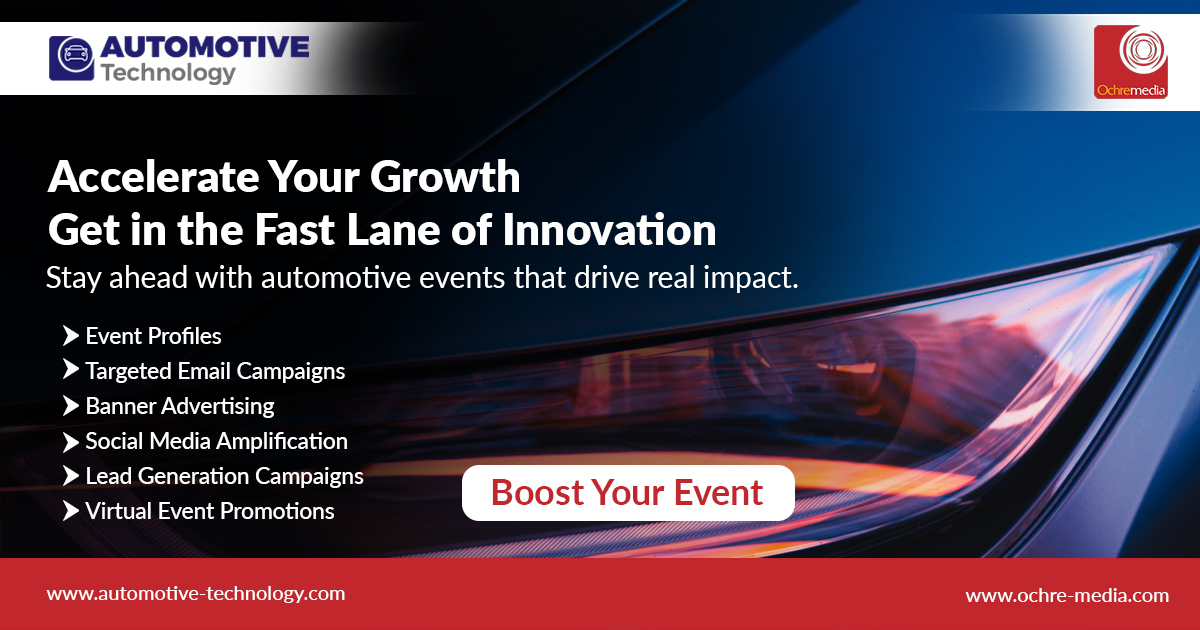 AUTOMOTIVE Technology

Ochremedia

Accelerate Your Growth
Get in the Fast Lane of Innovation

Stay ahead with automotive events that drive real impact.

Event Profiles
Targeted Email Campaigns
Banner Advertising
Social Media Amplification
Lead Generation Campaigns
Virtual Event Promotions

Boost Your Event

www.automotive-technology.com

www.ochre-media.com